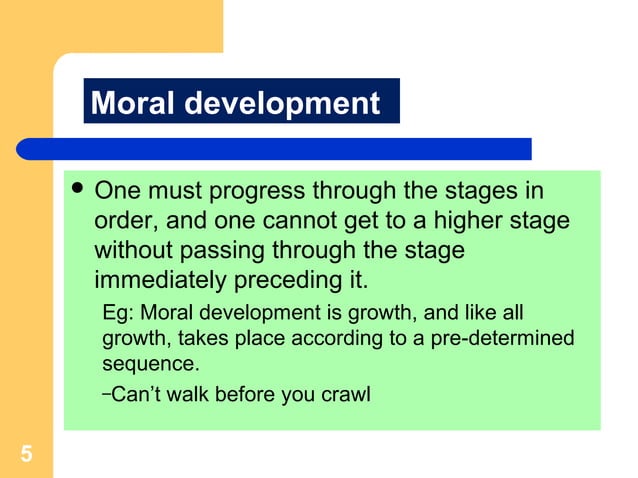 Moral development

• One must progress through the stages in order, and one cannot get to a higher stage without passing through the stage immediately preceding it.

Eg: Moral development is growth, and like all growth, takes place according to a pre-determined sequence.

–Can't walk before you crawl

5